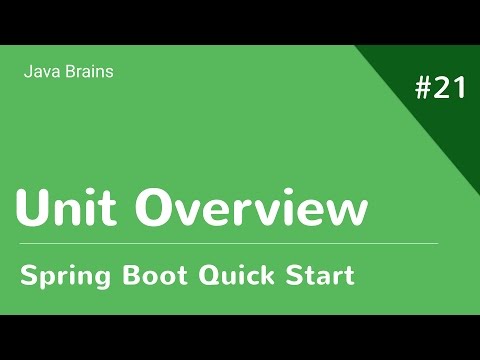 Java Brains

#21

Unit Overview

Spring Boot Quick Start